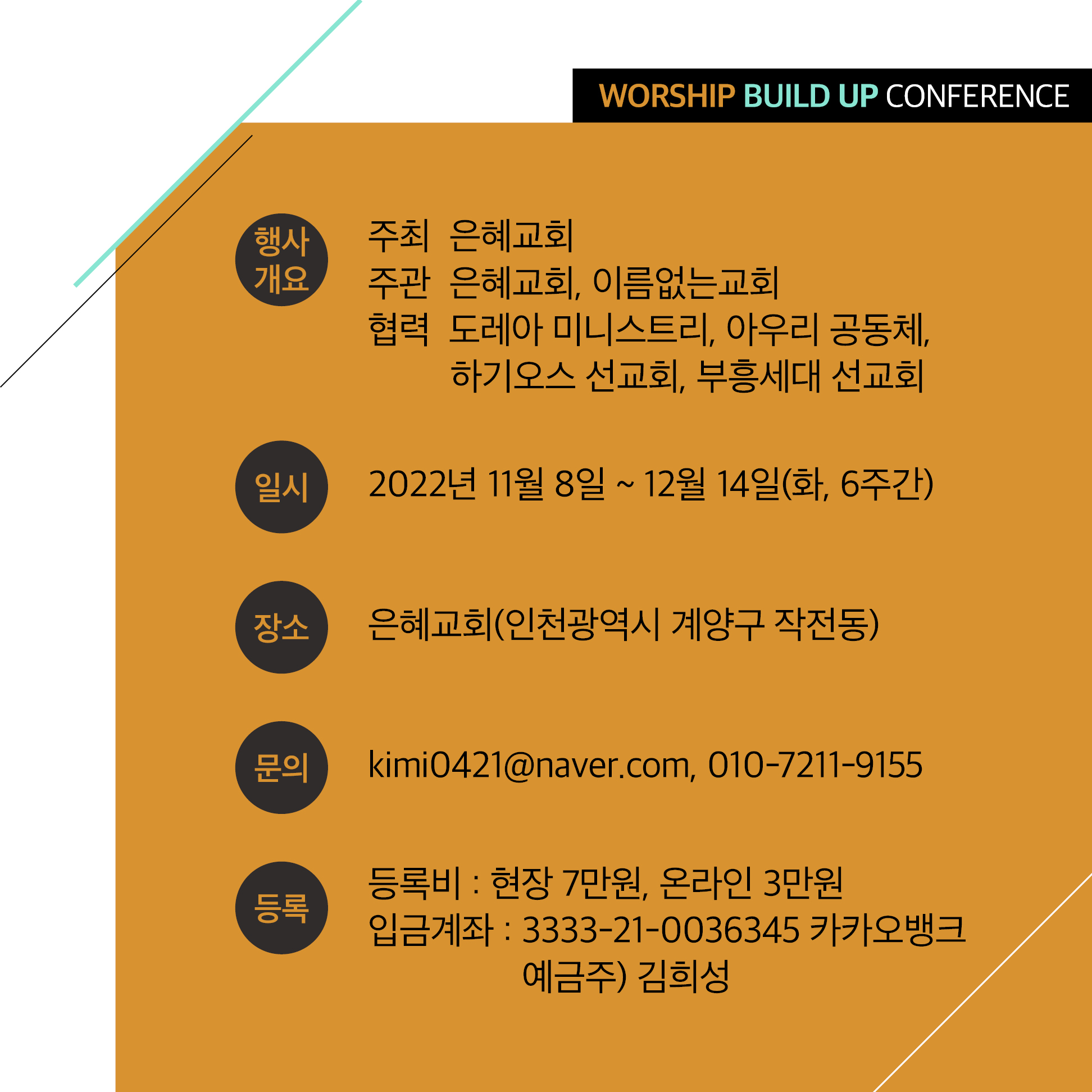 WORSHIP BUILD UP CONFERENCE

행사 개요

주최 은혜교회
주관 은혜교회, 이름없는교회
협력 도레아 미니스트리, 아우리 공동체, 하기오스 선교회, 부흥세대 선교회

일시

2022년 11월 8일 ~ 12월 14일(화, 6주간)

장소

은혜교회(인천광역시 계양구 작전동)

문의

kimi0421@naver.com, 010-7211-9155

등록

등록비 : 현장 7만원, 온라인 3만원
입금계좌 : 3333-21-0036345 카카오뱅크 예금주) 김희성